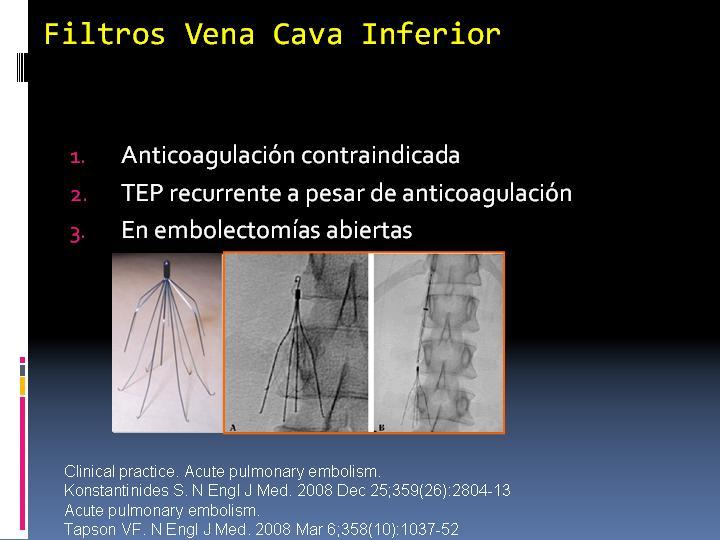 Filtros Vena Cava Inferior

1. Anticoagulación contraindicada
2. TEP recurrente a pesar de anticoagulación
3. En embolectomías abiertas

A

B

Clinical practice. Acute pulmonary embolism.
Konstantinides S. N Engl J Med. 2008 Dec 25;359(26):2804-13
Acute pulmonary embolism.
Tapson VF. N Engl J Med. 2008 Mar 6;358(10):1037-52